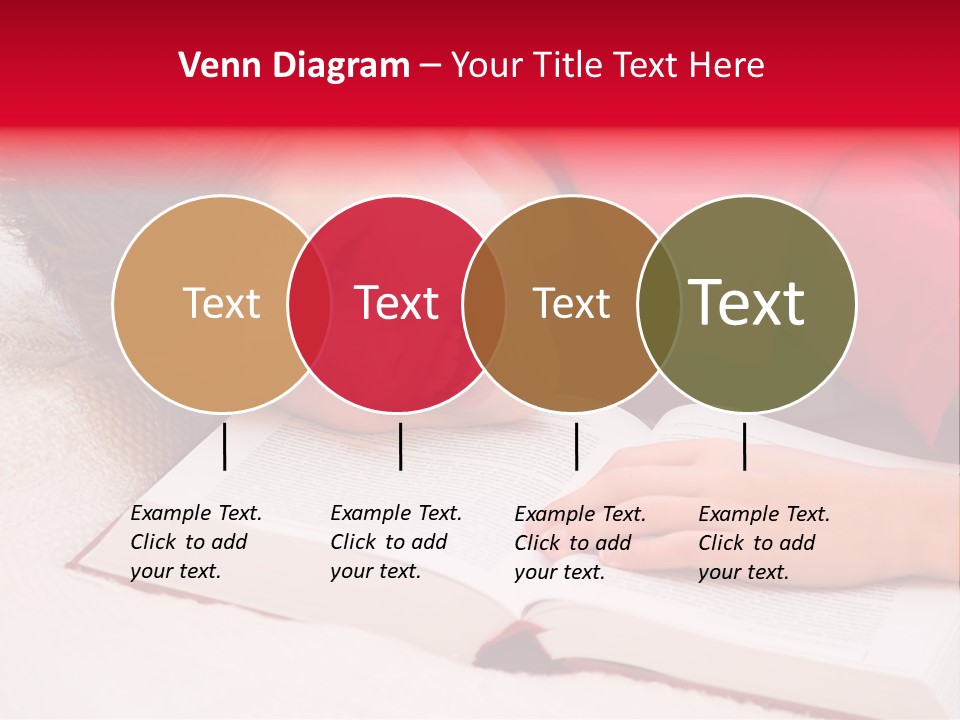 Venn Diagram – Your Title Text Here

Text

Text

Text

Text

Example Text. Click to add your text.

Example Text. Click to add your text.

Example Text. Click to add your text.

Example Text. Click to add your text.